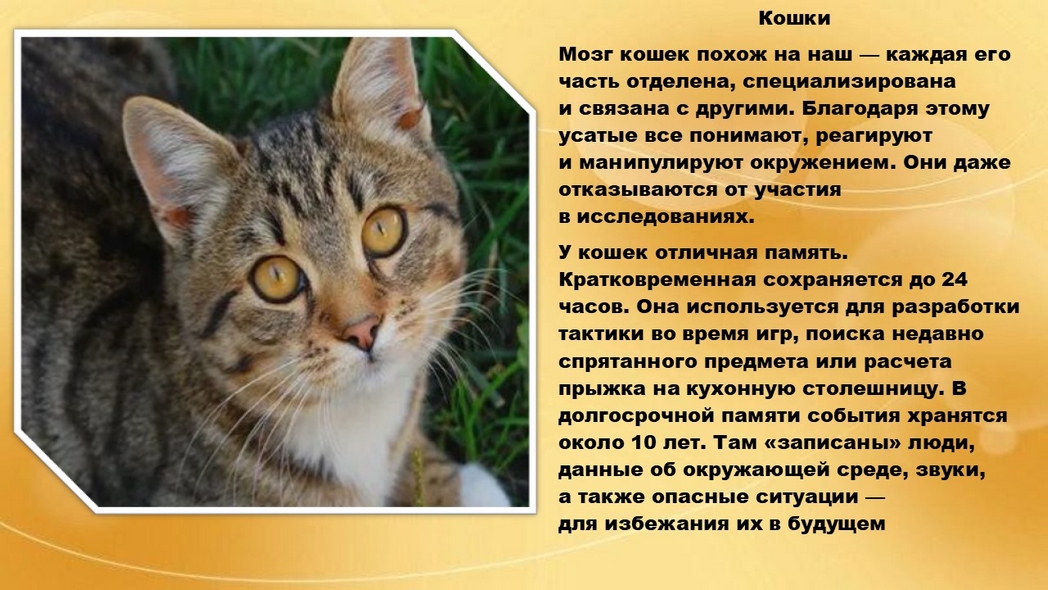 Кошки

Мозг кошек похож на наш — каждая его часть отделена, специализирована и связана с другими. Благодаря этому усатые все понимают, реагируют и манипулируют окружением. Они даже отказываются от участия в исследованиях.

У кошек отличная память. Кратковременная сохраняется до 24 часов. Она используется для разработки тактики во время игр, поиска недавно спрятанного предмета или расчета прыжка на кухонную столешницу. В долгосрочной памяти события хранятся около 10 лет. Там «записаны» люди, данные об окружающей среде, звуки, а также опасные ситуации — для избежания их в будущем